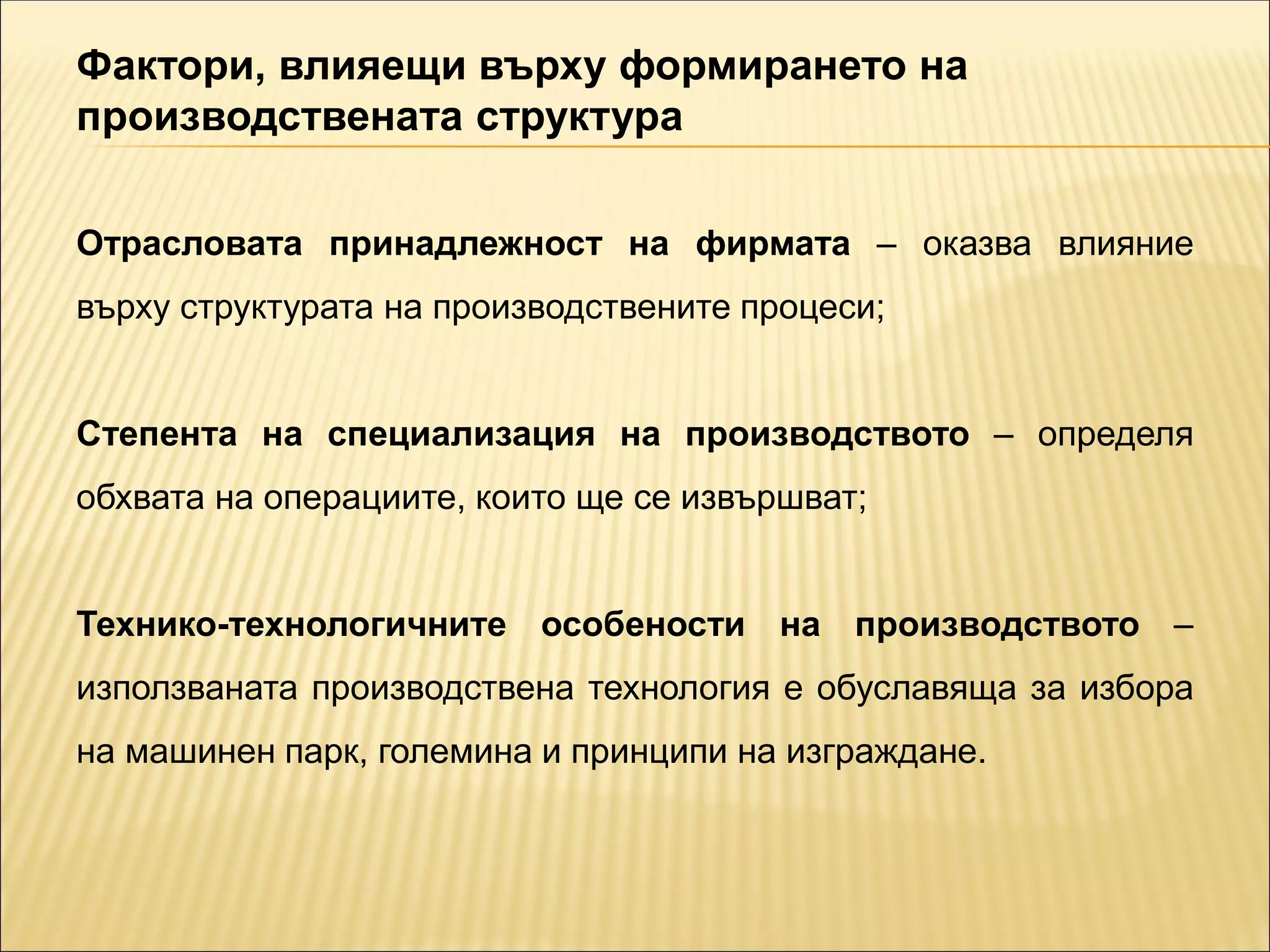 Фактори, влияещи върху формирането на производствената структура

Отрасловата принадлежност на фирмата – оказва влияние върху структурата на производствените процеси;

Степента на специализация на производството – определя обхвата на операциите, които ще се извършват;

Технико-технологичните особености на производството – използваната производствена технология е обуславяща за избора на машинен парк, големина и принципи на изграждане.